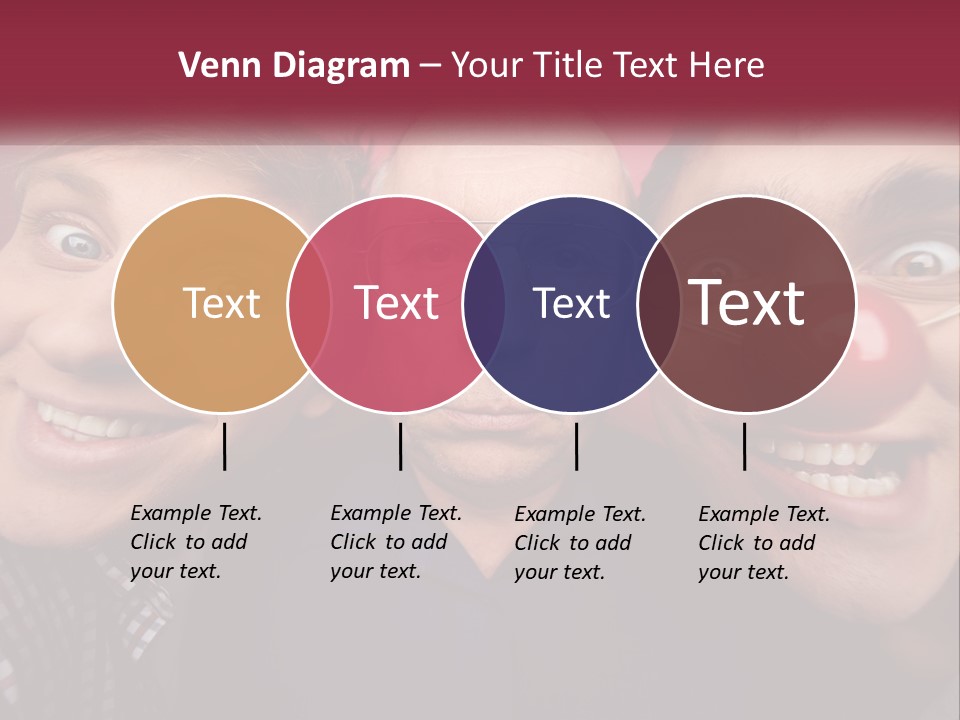 Venn Diagram – Your Title Text Here

Text

Text

Text

Text

Example Text. Click to add your text.

Example Text. Click to add your text.

Example Text. Click to add your text.

Example Text. Click to add your text.